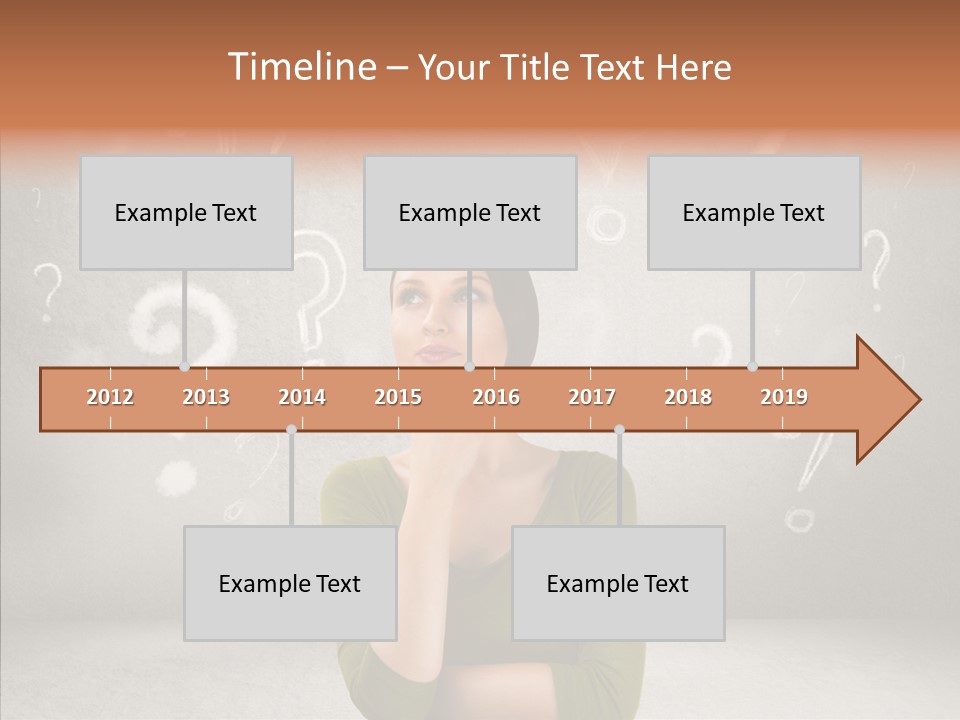 Timeline – Your Title Text Here

Example Text

Example Text

Example Text

2012 2013 2014 2015 2016 2017 2018 2019

Example Text

Example Text